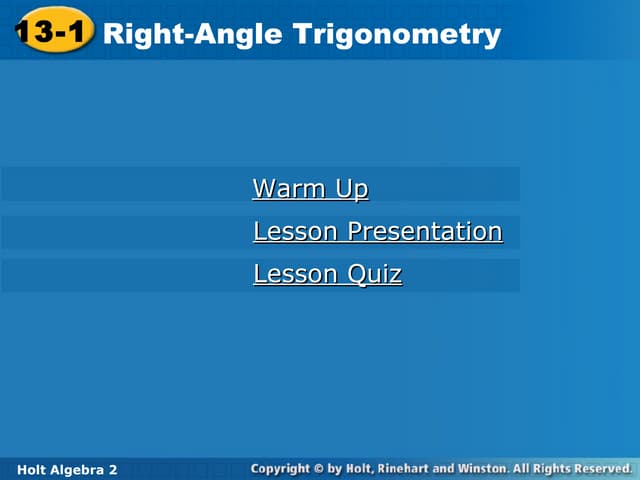 13-1 Right-Angle Trigonometry

Warm Up

Lesson Presentation

Lesson Quiz

Holt Algebra 2

Copyright © by Holt, Rinehart and Winston. All Rights Reserved.